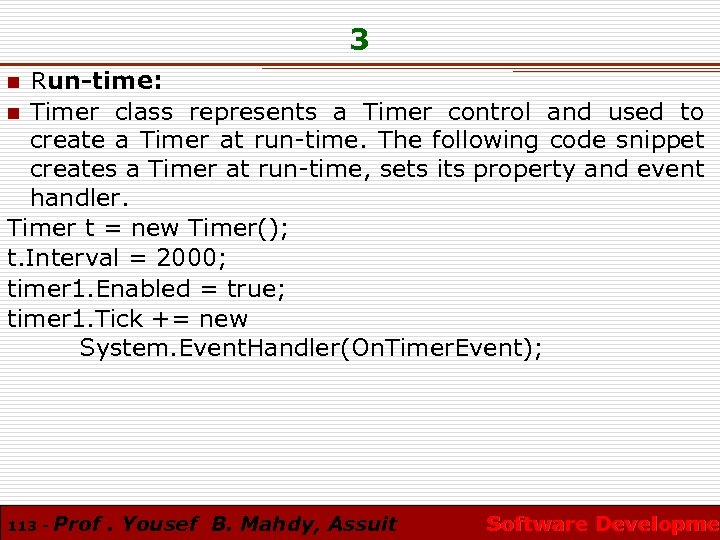 3

Run-time:

Timer class represents a Timer control and used to create a Timer at run-time. The following code snippet creates a Timer at run-time, sets its property and event handler.

Timer t = new Timer();
t.Interval = 2000;
timer1.Enabled = true;
timer1.Tick += new
System.EventHandler(OnTimerEvent);

113 - Prof . Yousef B. Mahdy, Assuit

Software Developme